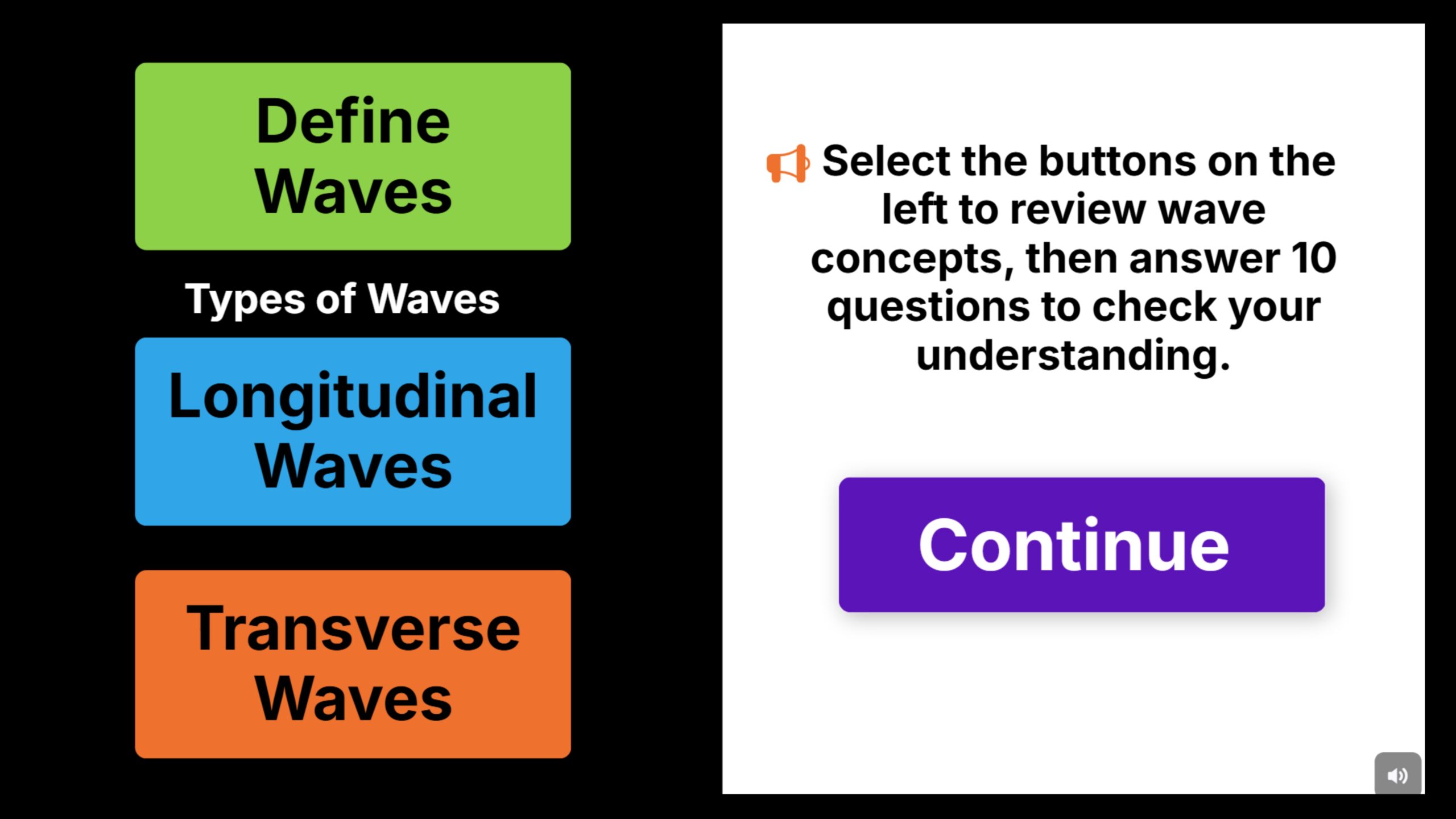 Define Waves

Types of Waves

Longitudinal Waves

Transverse Waves

Select the buttons on the left to review wave concepts, then answer 10 questions to check your understanding.

Continue